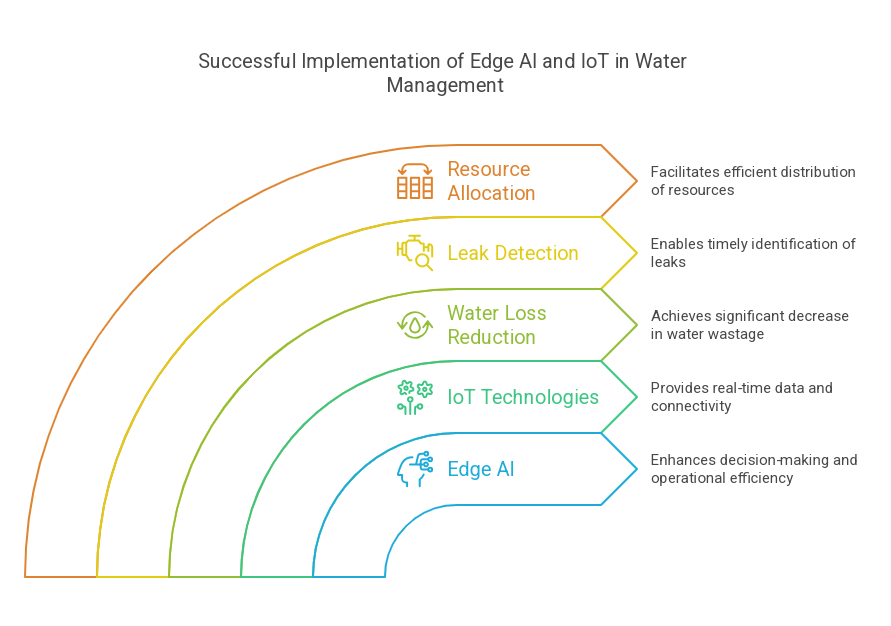 Successful Implementation of Edge AI and IoT in Water Management

Resource Allocation

Facilitates efficient distribution of resources

Leak Detection

Enables timely identification of leaks

Water Loss Reduction

Achieves significant decrease in water wastage

IoT Technologies

Provides real-time data and connectivity

Edge AI

Enhances decision-making and operational efficiency